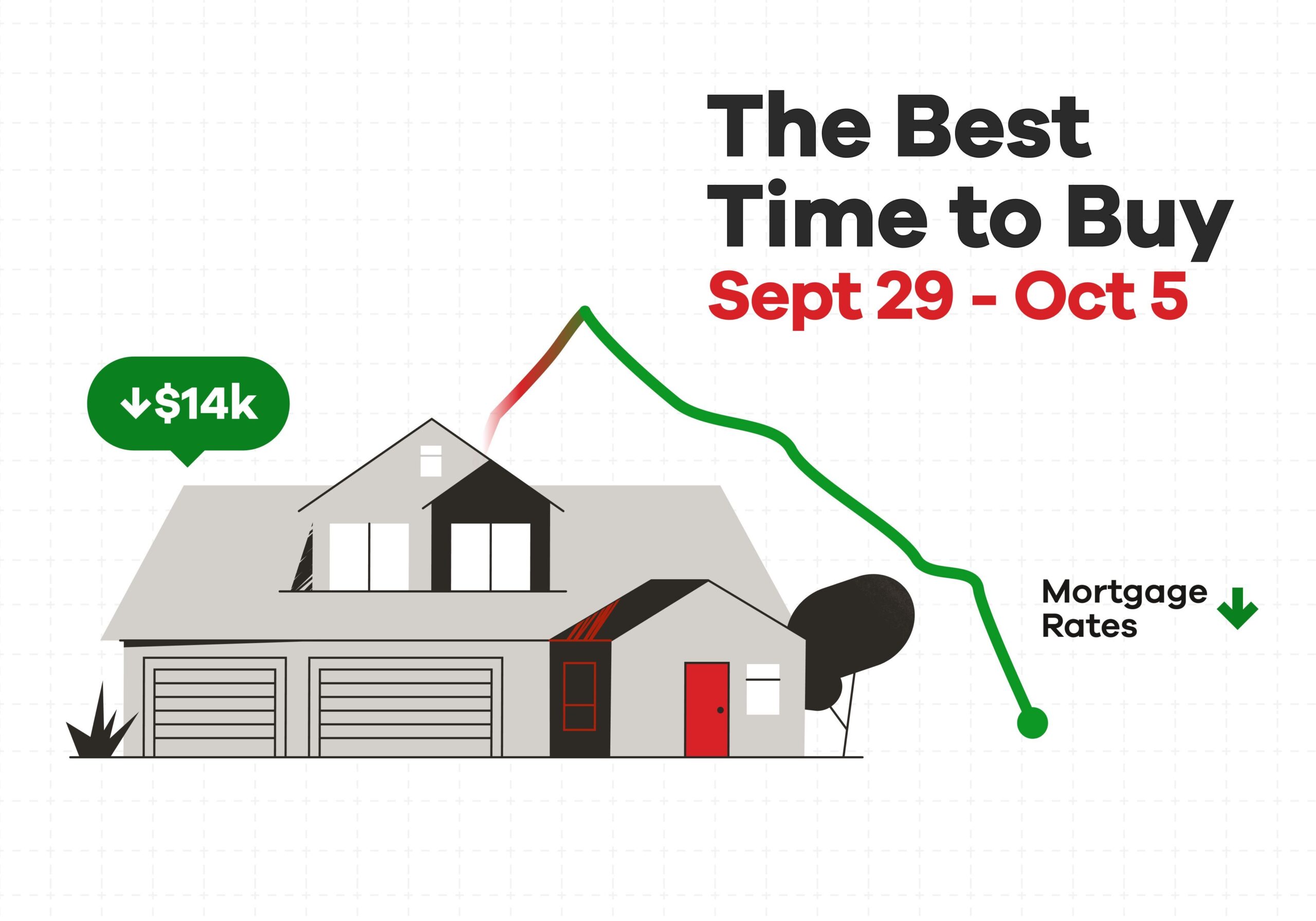 The Best Time to Buy
Sept 29 - Oct 5

↓$14k

Mortgage Rates ↓